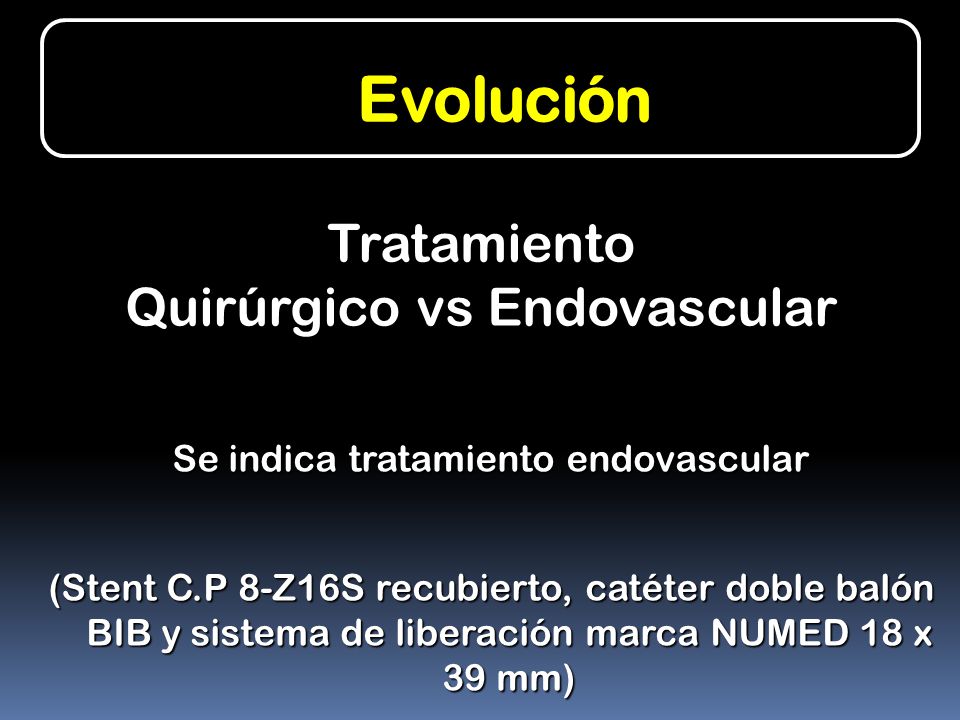 Evolución

Tratamiento
Quirúrgico vs Endovascular

Se indica tratamiento endovascular

(Stent C.P 8-Z16S recubierto, catéter doble balón BIB y sistema de liberación marca NUMED 18 x 39 mm)